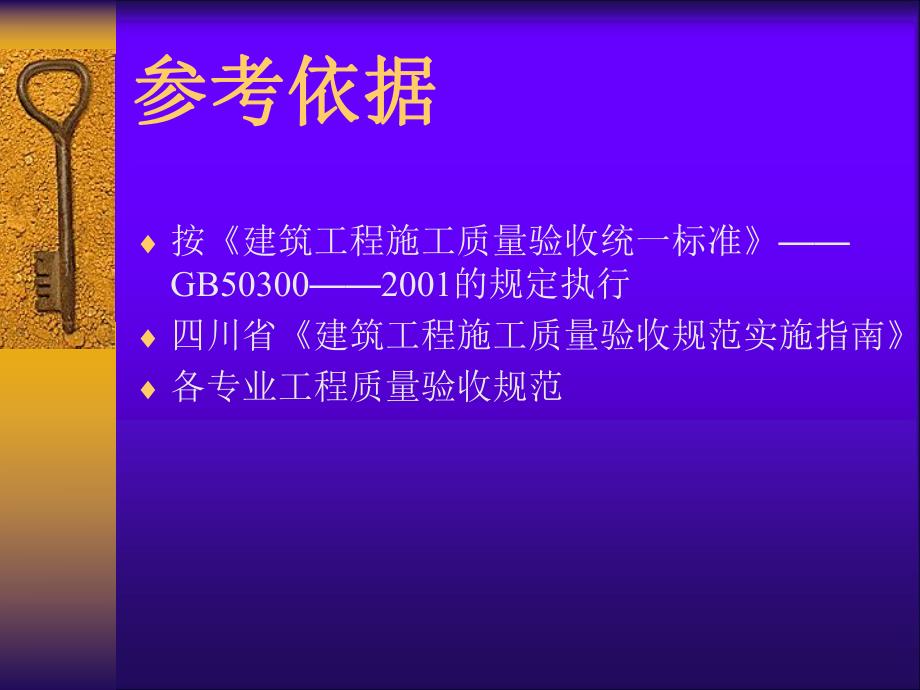 参考依据

♦ 按《建筑工程施工质量验收统一标准》——GB50300——2001的规定执行
♦ 四川省《建筑工程施工质量验收规范实施指南》
♦ 各专业工程质量验收规范